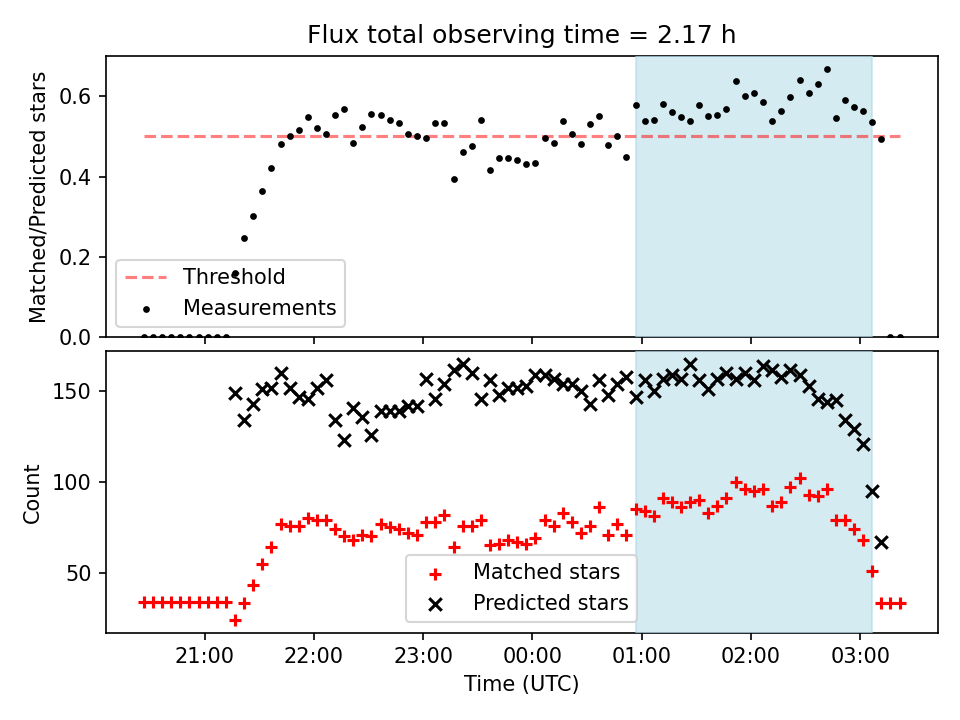 Flux total observing time = 2.17 h

Matched/Predicted stars

0.6
0.4
0.2
0.0

Threshold
Measurements

Count

150
100
50

Matched stars
Predicted stars

21:00
22:00
23:00
00:00
01:00
02:00
03:00

Time (UTC)